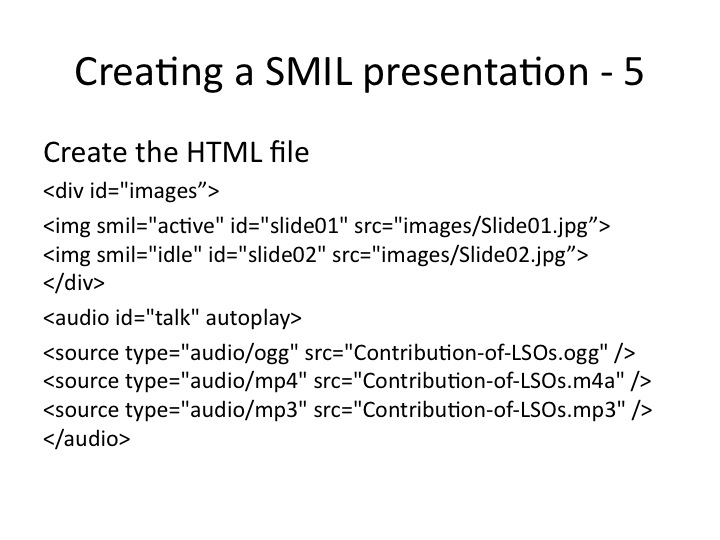 Creating a SMIL presentation - 5

Create the HTML file

<div id="images”>

<img smil="active" id="slide01" src="images/Slide01.jpg”>
<img smil="idle" id="slide02" src="images/Slide02.jpg”>
</div>

<audio id="talk" autoplay>

<source type="audio/ogg" src="Contribution-of-LSOs.ogg" />
<source type="audio/mp4" src="Contribution-of-LSOs.m4a" />
<source type="audio/mp3" src="Contribution-of-LSOs.mp3" />
</audio>